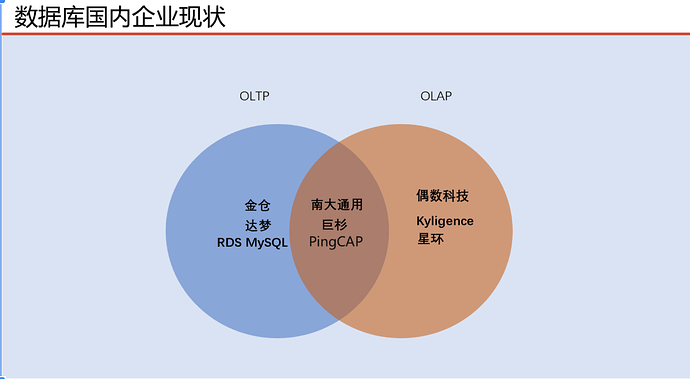 数据库国内企业现状

OLTP

OLAP

金仓
达梦
RDS MySQL

南大通用
巨杉
PingCAP

偶数科技
Kyligence
星环